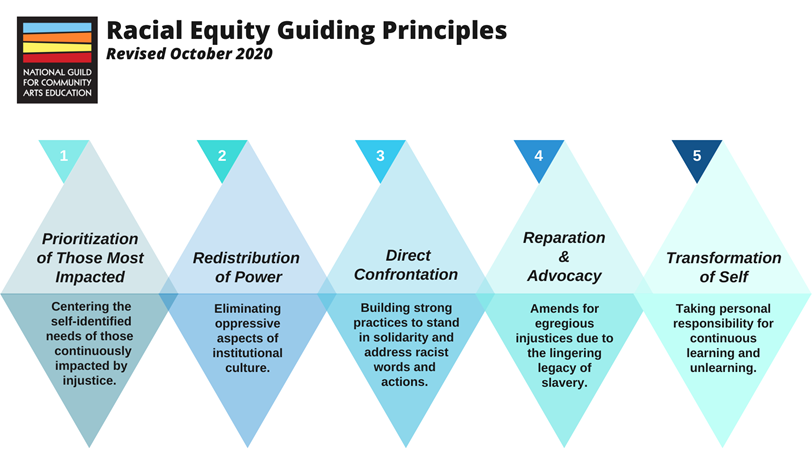 NATIONAL GUILD FOR COMMUNITY ARTS EDUCATION

Racial Equity Guiding Principles
Revised October 2020

1
Prioritization of Those Most Impacted
Centering the self-identified needs of those continuously impacted by injustice.

2
Redistribution of Power
Eliminating oppressive aspects of institutional culture.

3
Direct Confrontation
Building strong practices to stand in solidarity and address racist words and actions.

4
Reparation & Advocacy
Amends for egregious injustices due to the lingering legacy of slavery.

5
Transformation of Self
Taking personal responsibility for continuous learning and unlearning.